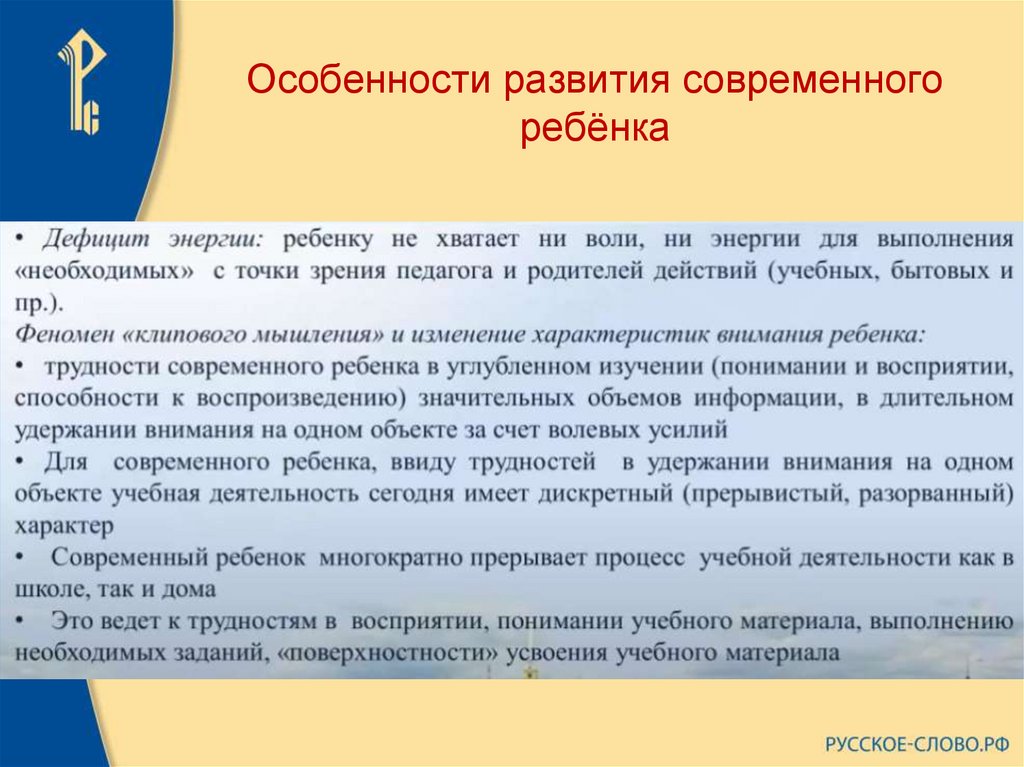 Особенности развития современного ребёнка

• Дефицит энергии: ребенку не хватает ни воли, ни энергии для выполнения «необходимых» с точки зрения педагога и родителей действий (учебных, бытовых и пр.).
Феномен «клипового мышления» и изменение характеристик внимания ребенка:
• трудности современного ребенка в углубленном изучении (понимании и восприятии, способности к воспроизведению) значительных объемов информации, в длительном удержании внимания на одном объекте за счет волевых усилий
• Для современного ребенка, ввиду трудностей в удержании внимания на одном объекте учебная деятельность сегодня имеет дискретный (прерывистый, разорванный) характер
• Современный ребенок многократно прерывает процесс учебной деятельности как в школе, так и дома
• Это ведет к трудностям в восприятии, понимании учебного материала, выполнению необходимых заданий, «поверхностности» усвоения учебного материала

РУССКОЕ-СЛОВО.РФ